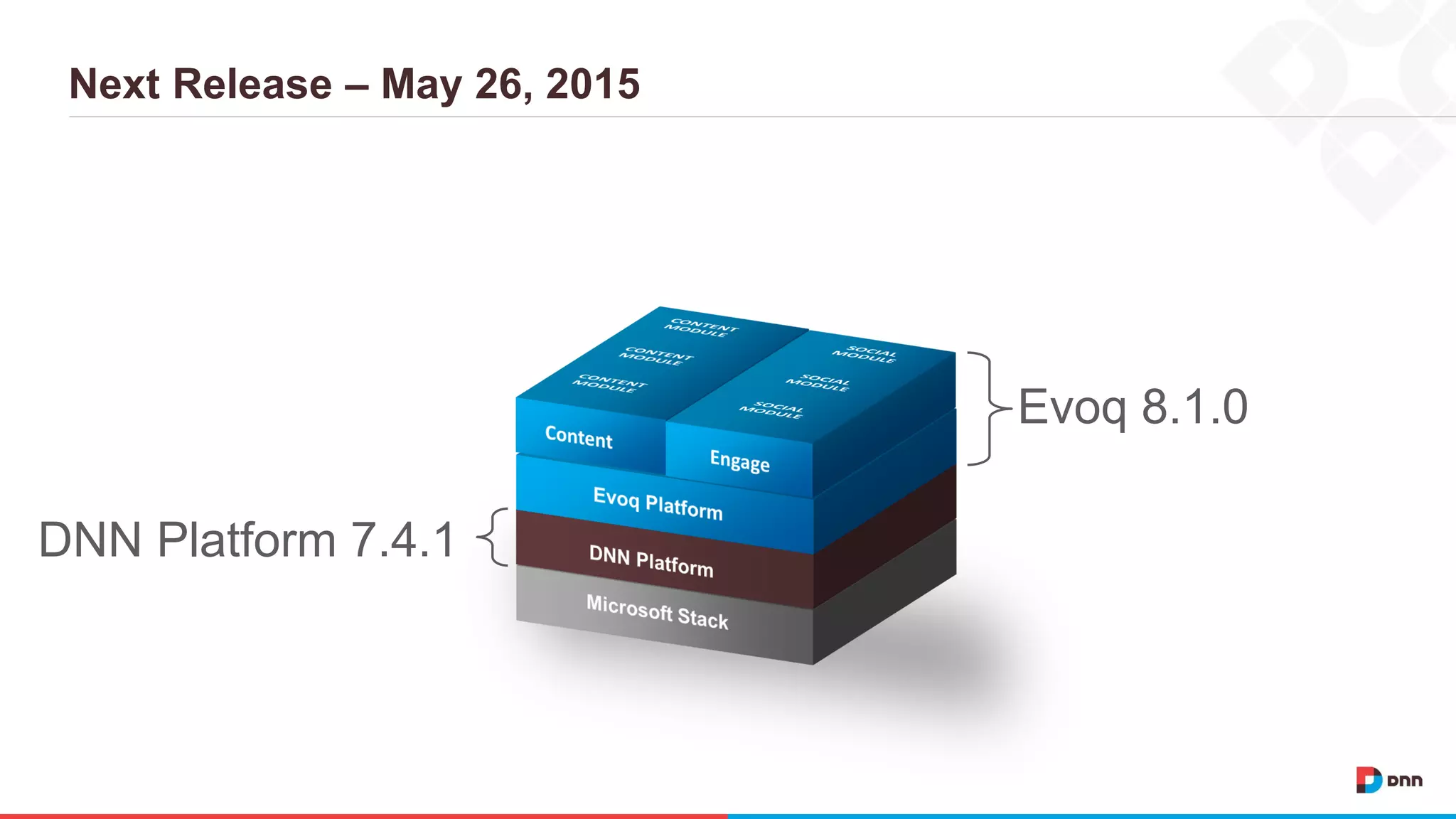 Next Release – May 26, 2015

CONTENT MODULE
CONTENT MODULE
CONTENT MODULE
SOCIAL MODULE
SOCIAL MODULE
SOCIAL MODULE

Content
Engage
Evoq Platform
DNN Platform
Microsoft Stack

Evoq 8.1.0

DNN Platform 7.4.1

DNN